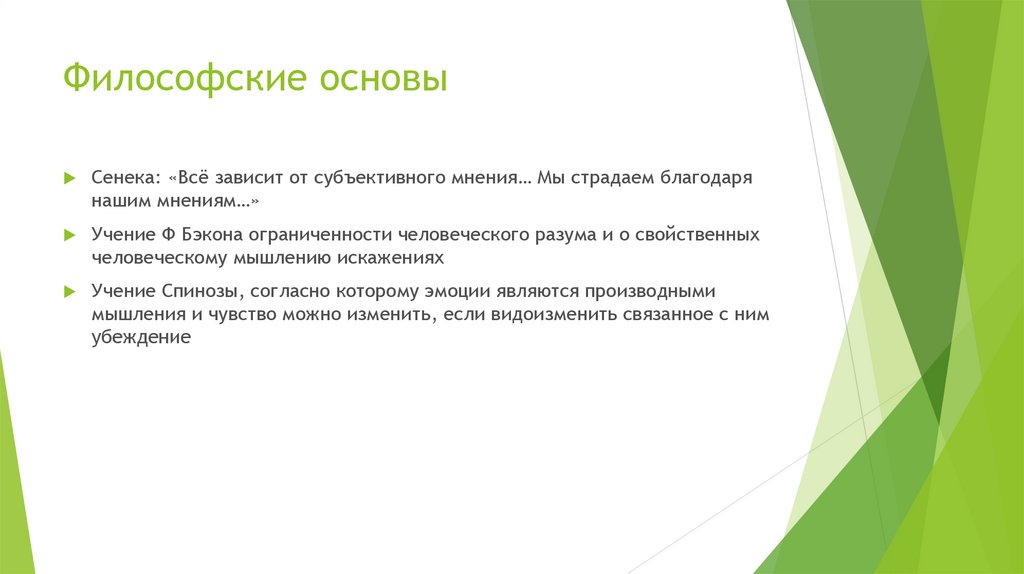 Философские основы

Сенека: «Всё зависит от субъективного мнения… Мы страдаем благодаря нашим мнениям…»

Учение Ф Бэкона ограниченности человеческого разума и о свойственных человеческому мышлению искажениях

Учение Спинозы, согласно которому эмоции являются производными мышления и чувство можно изменить, если видоизменить связанное с ним убеждение